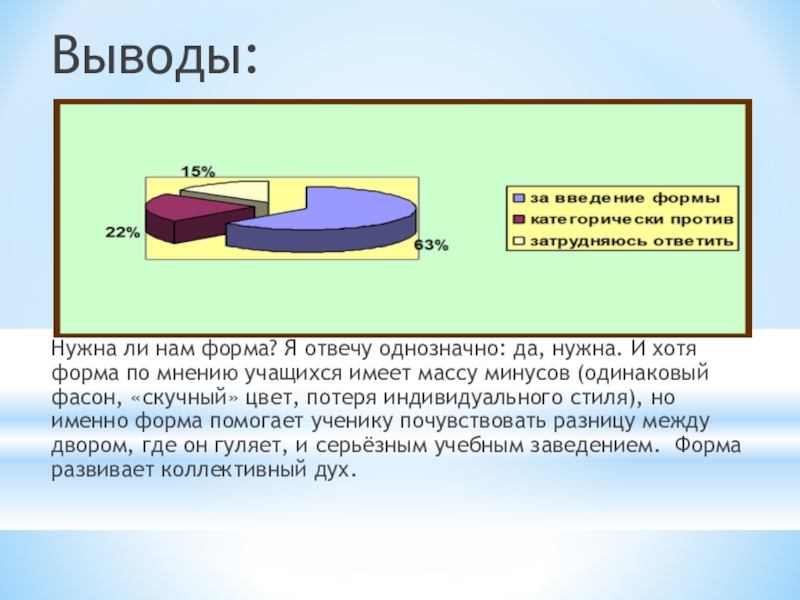 Выводы:

15%

22%

63%

за введение формы
категорически против
затрудняюсь ответить

Нужна ли нам форма? Я отвечу однозначно: да, нужна. И хотя форма по мнению учащихся имеет массу минусов (одинаковый фасон, «скучный» цвет, потеря индивидуального стиля), но именно форма помогает ученику почувствовать разницу между двором, где он гуляет, и серьёзным учебным заведением. Форма развивает коллективный дух.